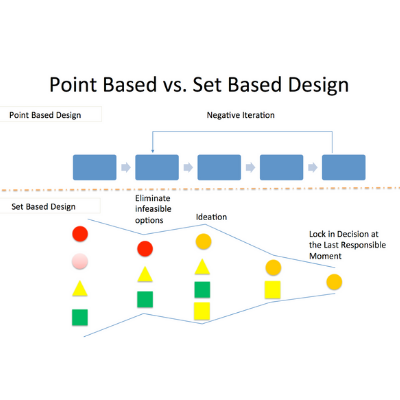 Point Based vs. Set Based Design

Point Based Design

Negative Iteration

Set Based Design

Eliminate infeasible options

Ideation

Lock in Decision at the Last Responsible Moment